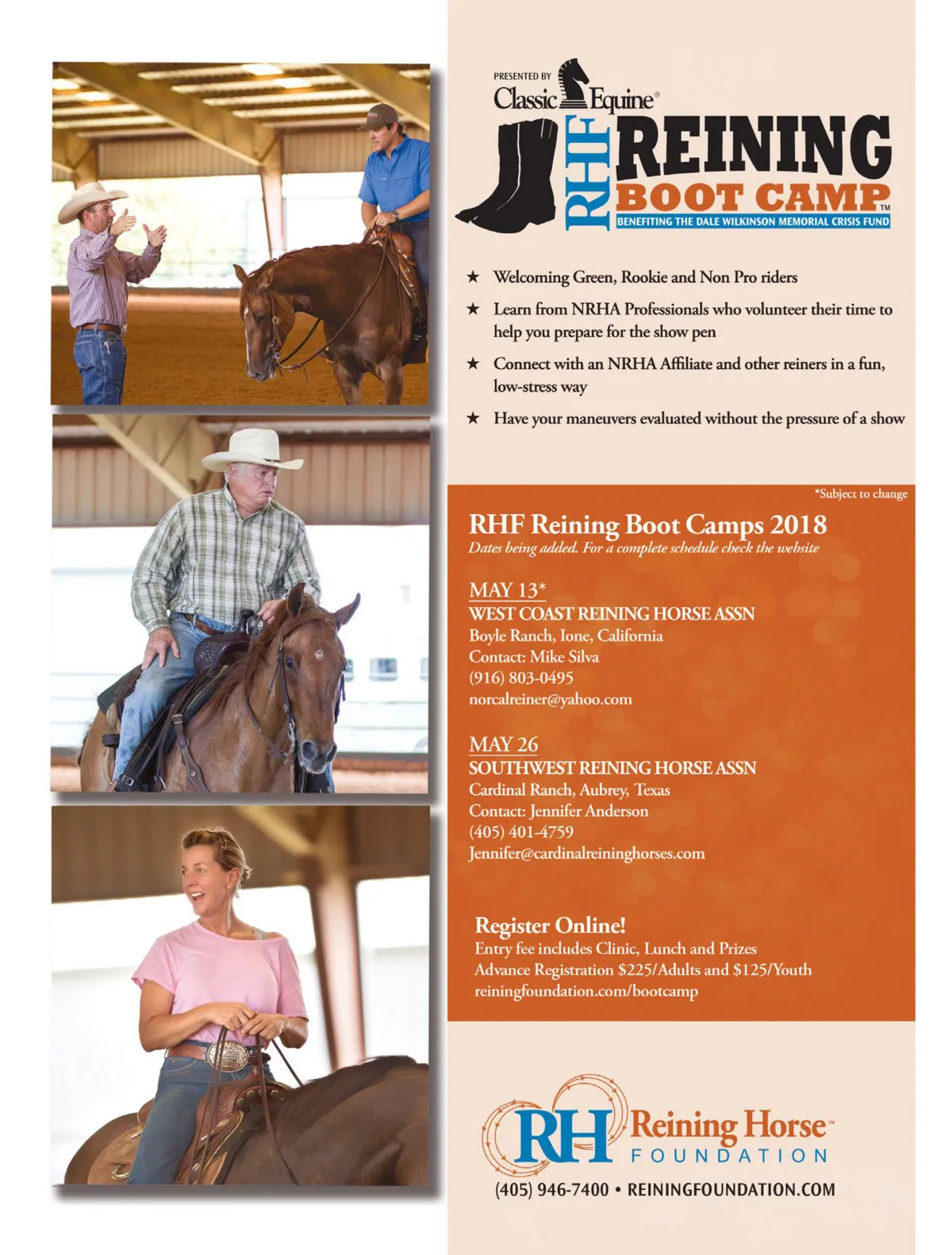 PRESENTED BY
Classic Equine®

RHF REINING BOOT CAMP™
BENEFITING THE DALE WILKINSON MEMORIAL CRISIS FUND

★ Welcoming Green, Rookie and Non Pro riders
★ Learn from NRHA Professionals who volunteer their time to help you prepare for the show pen
★ Connect with an NRHA Affiliate and other reiners in a fun, low-stress way
★ Have your maneuvers evaluated without the pressure of a show

*Subject to change

RHF Reining Boot Camps 2018
Dates being added. For a complete schedule check the website

MAY 13*
WEST COAST REINING HORSE ASSN
Boyle Ranch, Ione, California
Contact: Mike Silva
(916) 803-0495
norcalreiner@yahoo.com

MAY 26
SOUTHWEST REINING HORSE ASSN
Cardinal Ranch, Aubrey, Texas
Contact: Jennifer Anderson
(405) 401-4759
Jennifer@cardinalreininghorses.com

Register Online!
Entry fee includes Clinic, Lunch and Prizes
Advance Registration $225/Adults and $125/Youth
reiningfoundation.com/bootcamp

RH Reining Horse™ FOUNDATION

(405) 946-7400 • REININGFOUNDATION.COM